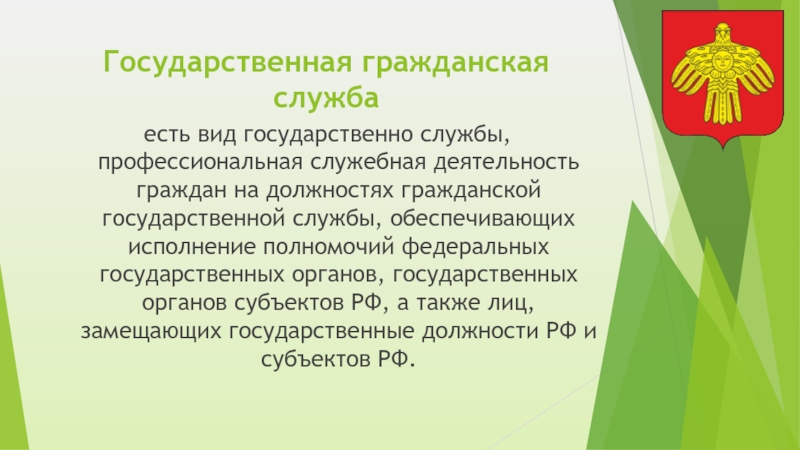 Государственная гражданская служба

есть вид государственно службы, профессиональная служебная деятельность граждан на должностях гражданской государственной службы, обеспечивающих исполнение полномочий федеральных государственных органов, государственных органов субъектов РФ, а также лиц, замещающих государственные должности РФ и субъектов РФ.